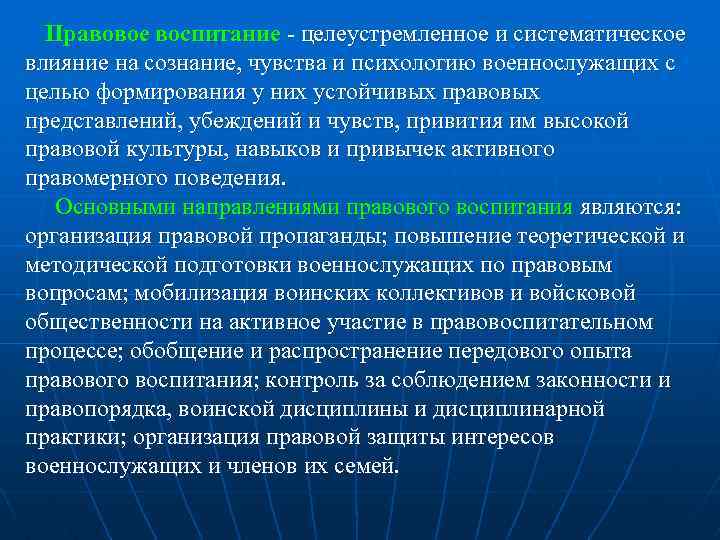 Правовое воспитание - целеустремленное и систематическое влияние на сознание, чувства и психологию военнослужащих с целью формирования у них устойчивых правовых представлений, убеждений и чувств, привития им высокой правовой культуры, навыков и привычек активного правомерного поведения.

Основными направлениями правового воспитания являются: организация правовой пропаганды; повышение теоретической и методической подготовки военнослужащих по правовым вопросам; мобилизация воинских коллективов и войсковой общественности на активное участие в правовоспитательном процессе; обобщение и распространение передового опыта правового воспитания; контроль за соблюдением законности и правопорядка, воинской дисциплины и дисциплинарной практики; организация правовой защиты интересов военнослужащих и членов их семей.